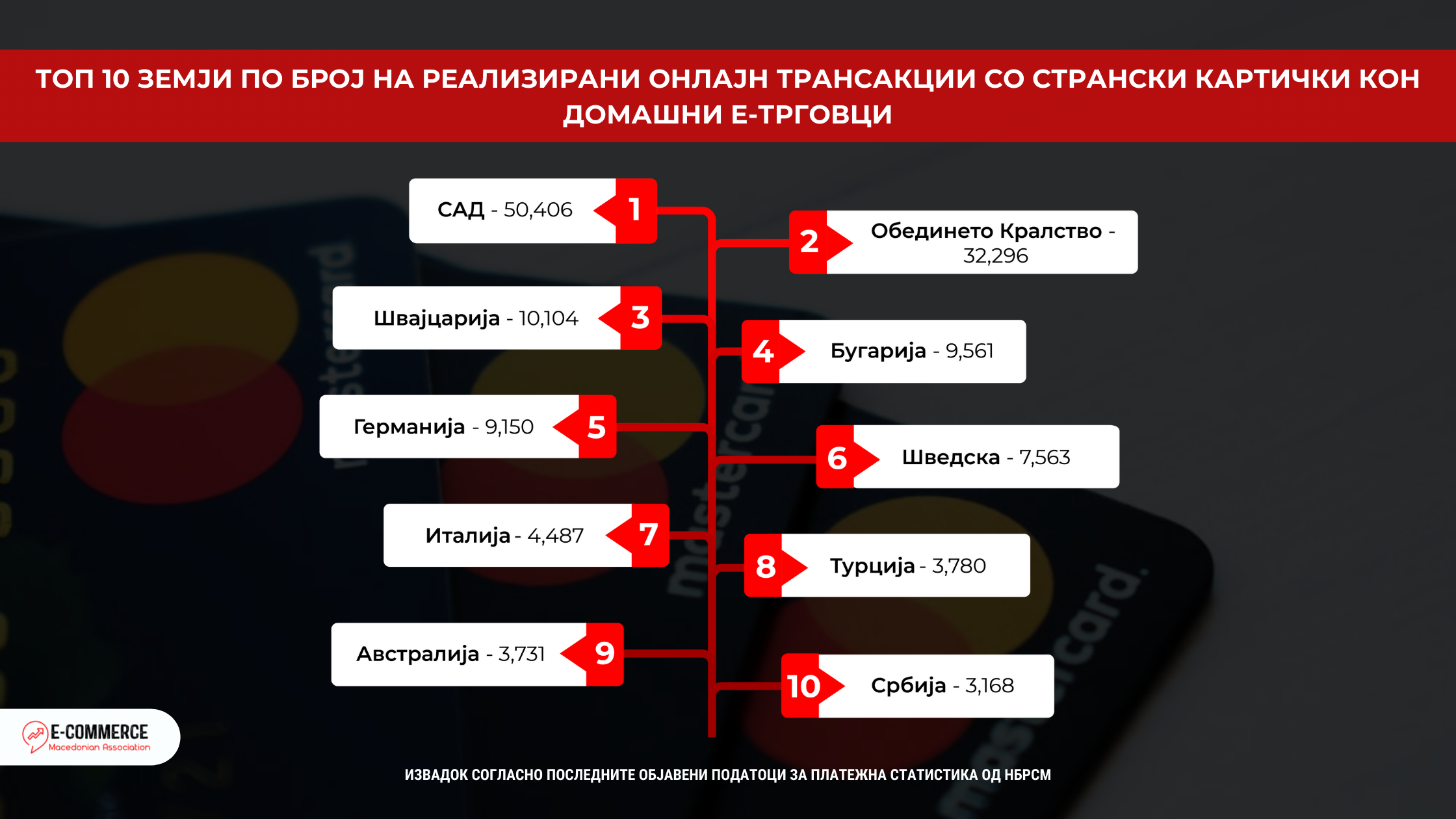 ТОП 10 ЗЕМЈИ ПО БРОЈ НА РЕАЛИЗИРАНИ ОНЛАЈН ТРАНСАКЦИИ СО СТРАНСКИ КАРТИЧКИ КОН ДОМАШНИ Е-ТРГОВЦИ

САД - 50,406 1

2 Обединето Кралство - 32,296

Швајцарија - 10,104 3

4 Бугарија - 9,561

Германија - 9,150 5

6 Шведска - 7,563

Италија - 4,487 7

8 Турција - 3,780

Австралија - 3,731 9

10 Србија - 3,168

E-COMMERCE Macedonian Association

ИЗВАДОК СОГЛАСНО ПОСЛЕДНИТЕ ОБЈАВЕНИ ПОДАТОЦИ ЗА ПЛАТЕЖНА СТАТИСТИКА ОД НБРСМ